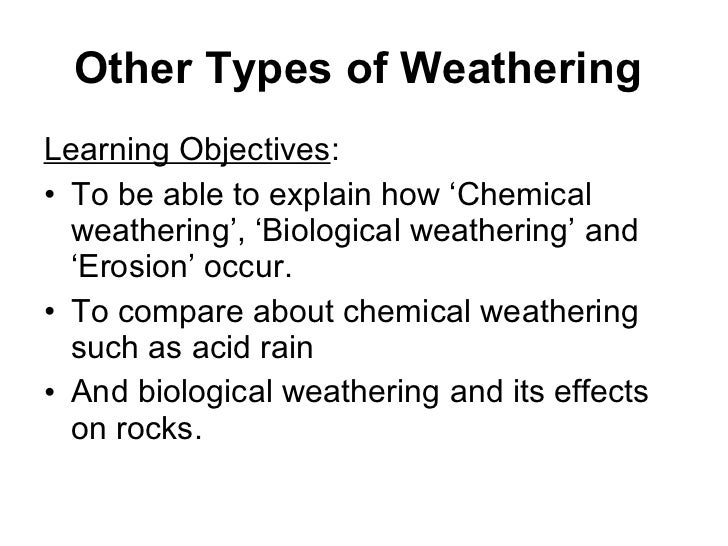 Other Types of Weathering

Learning Objectives:

• To be able to explain how ‘Chemical weathering’, ‘Biological weathering’ and ‘Erosion’ occur.

• To compare about chemical weathering such as acid rain

• And biological weathering and its effects on rocks.